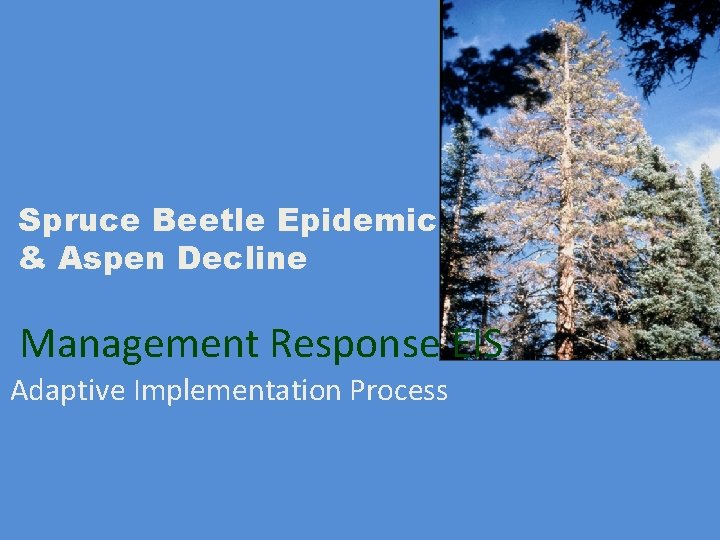 Spruce Beetle Epidemic
& Aspen Decline

Management Response EIS

Adaptive Implementation Process